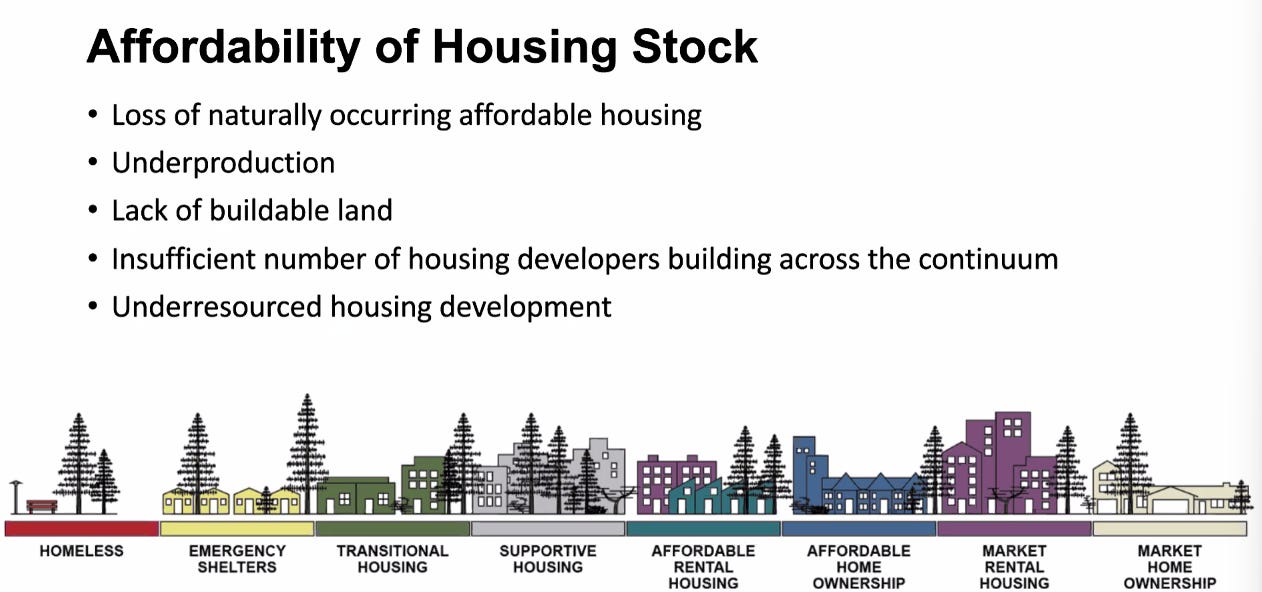 Affordability of Housing Stock

• Loss of naturally occurring affordable housing
• Underproduction
• Lack of buildable land
• Insufficient number of housing developers building across the continuum
• Underresourced housing development

HOMELESS

EMERGENCY SHELTERS

TRANSITIONAL HOUSING

SUPPORTIVE HOUSING

AFFORDABLE RENTAL HOUSING

AFFORDABLE HOME OWNERSHIP

MARKET RENTAL HOUSING

MARKET HOME OWNERSHIP